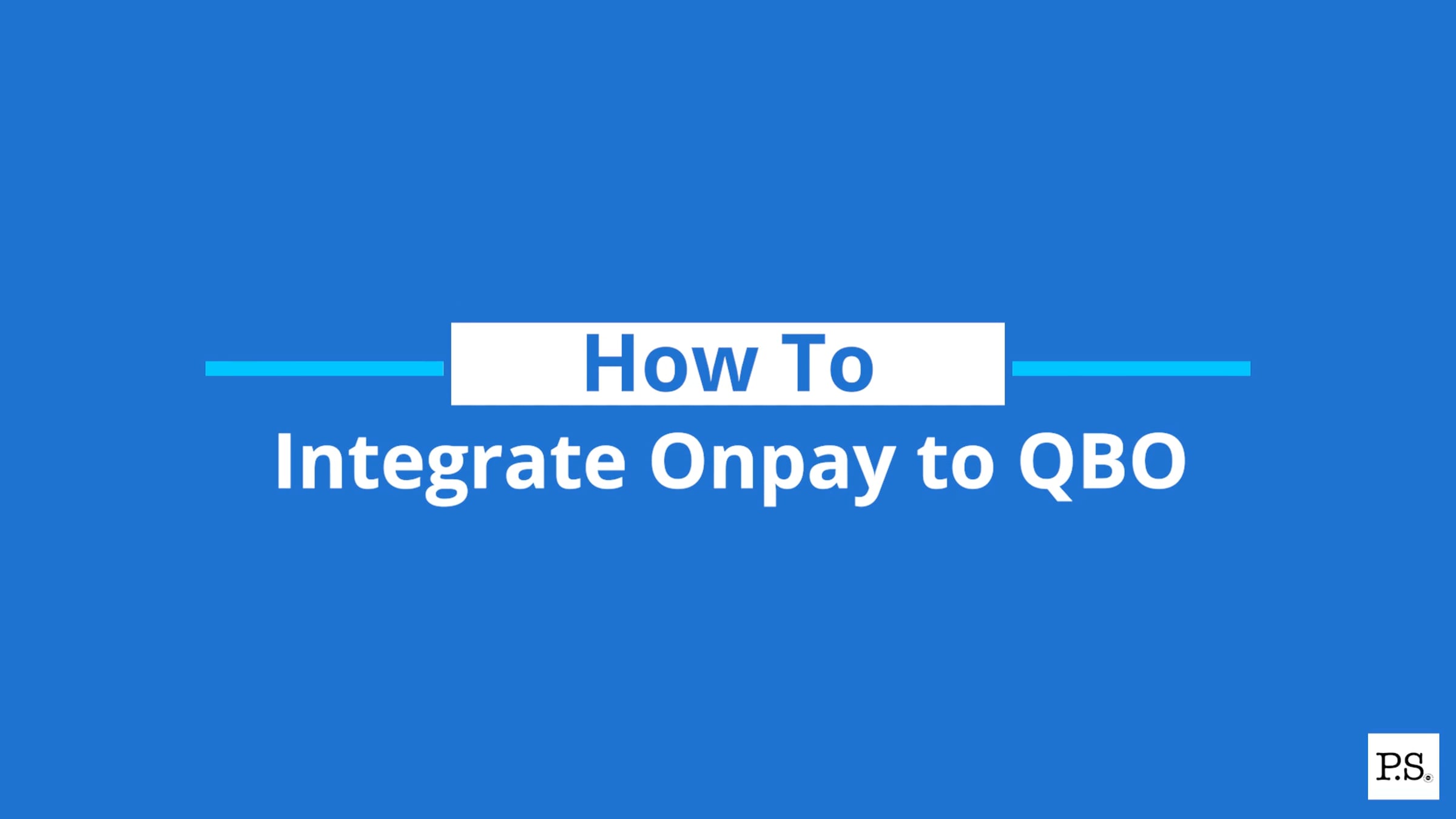 How To
Integrate Onpay to QBO

P.S.